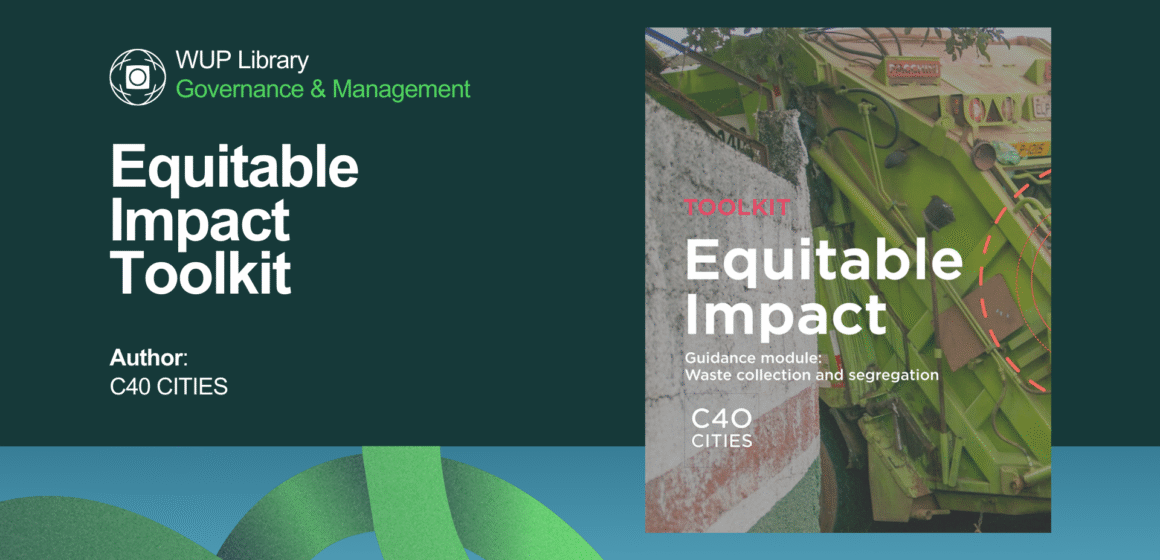 WUP Library
Governance & Management

Equitable Impact Toolkit

Author:
C40 CITIES

TOOLKIT

Equitable Impact

Guidance module:
Waste collection and segregation

C40
CITIES